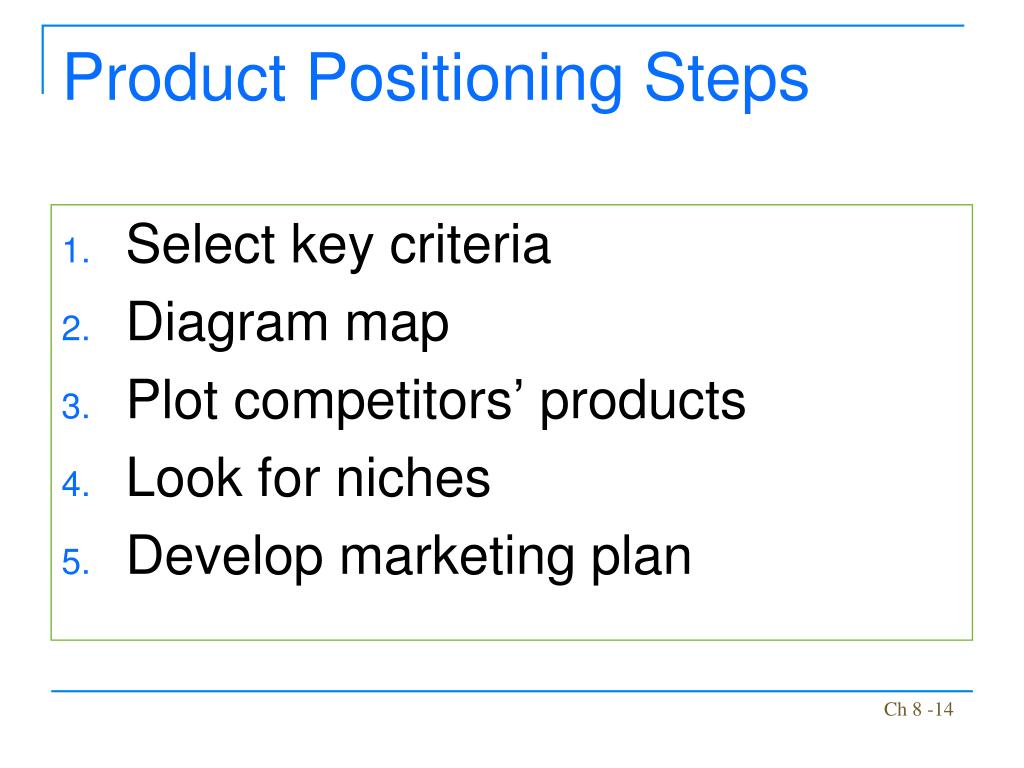 Product Positioning Steps

1. Select key criteria
2. Diagram map
3. Plot competitors’ products
4. Look for niches
5. Develop marketing plan

Ch 8 -14